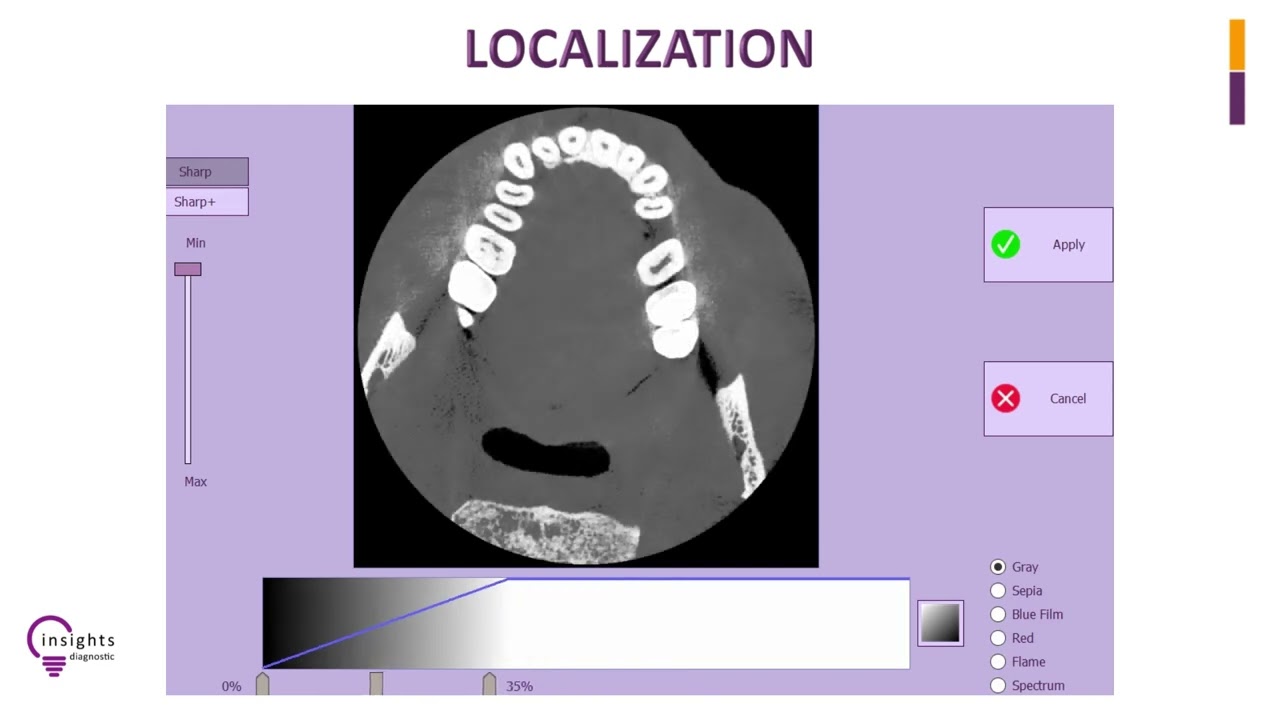 LOCALIZATION

Sharp
Sharp+
Min
Max

Apply
Cancel

Gray
Sepia
Blue Film
Red
Flame
Spectrum

0%
35%

insights
diagnostic